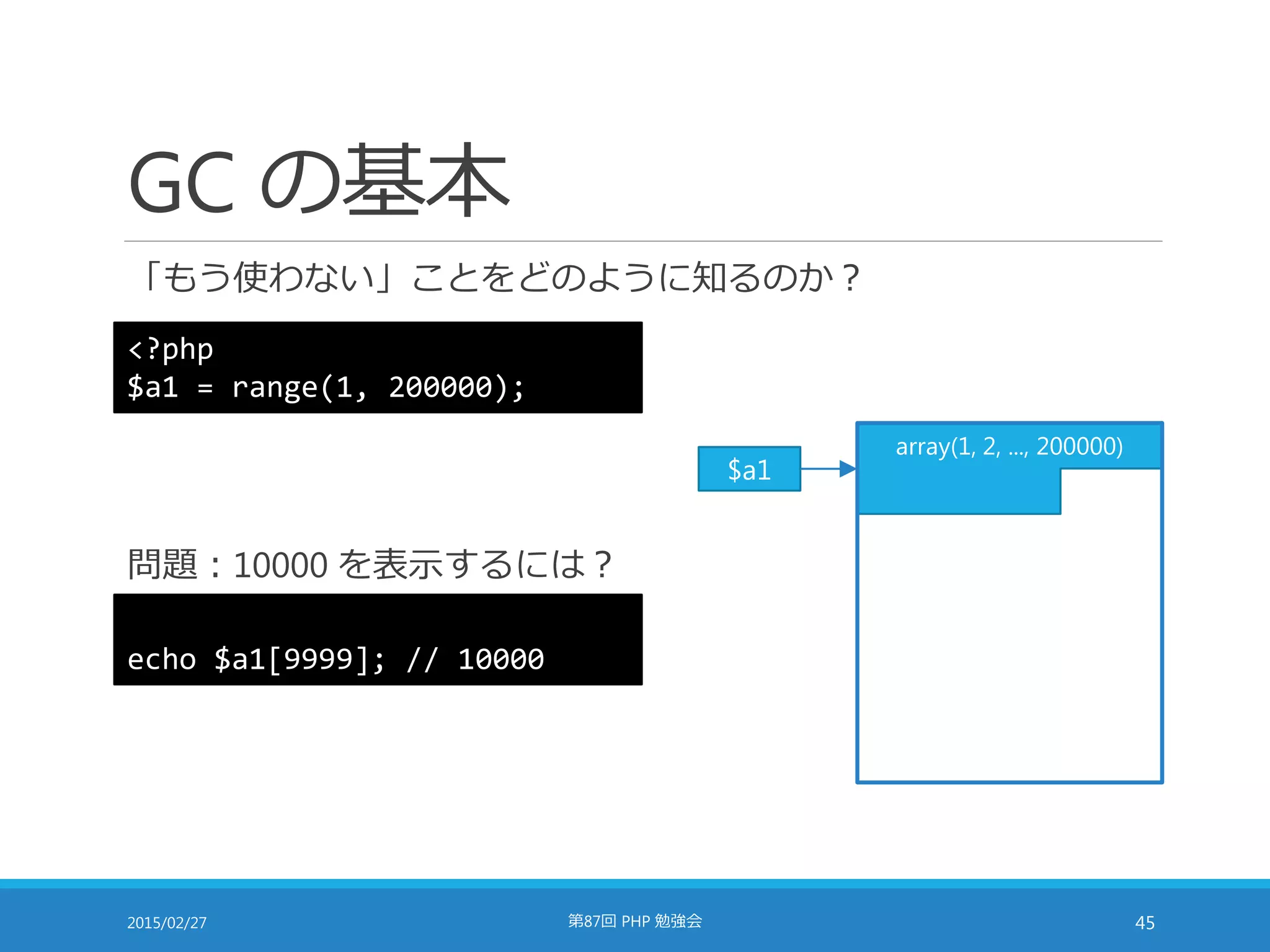 GC の基本

「もう使わない」ことをどのように知るのか？

<?php
$a1 = range(1, 200000);

$a1

array(1, 2, ..., 200000)

問題：10000 を表示するには？

echo $a1[9999]; // 10000

2015/02/27

第87回 PHP 勉強会

45